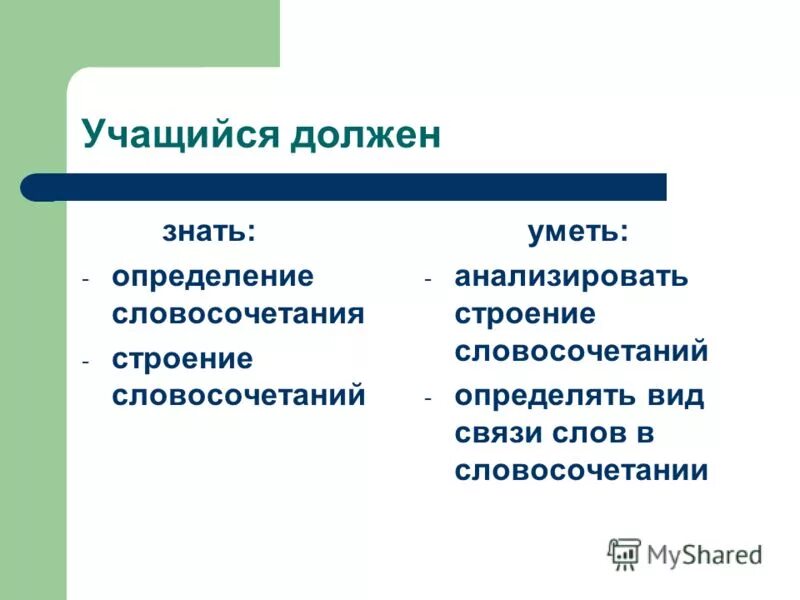 Учащийся должен

знать:

- определение словосочетания
- строение словосочетаний

уметь:

- анализировать строение словосочетаний
- определять вид связи слов в словосочетании

MyShared